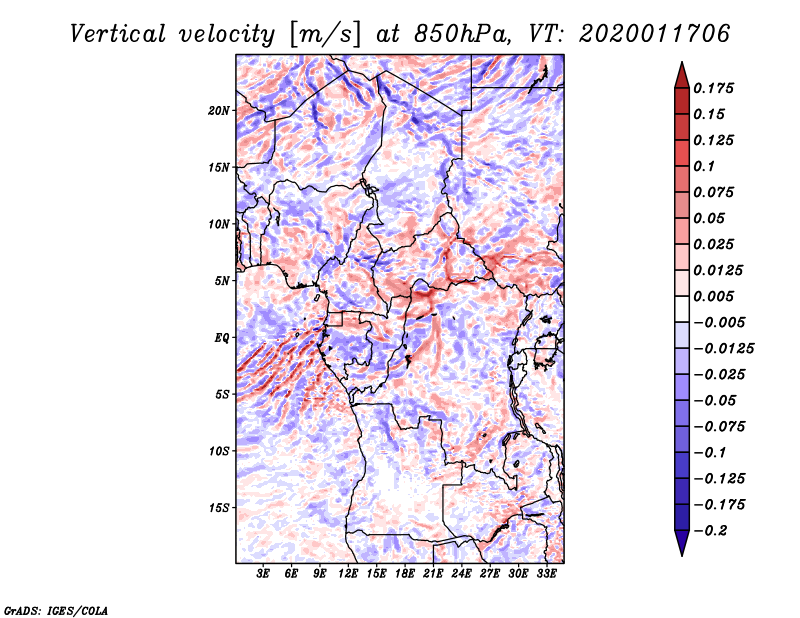 Vertical velocity [m/s] at 850hPa, VT: 2020011706

20N
15N
10N
5N
EQ
5S
10S
15S

3E 6E 9E 12E 15E 18E 21E 24E 27E 30E 33E

0.175
0.15
0.125
0.1
0.075
0.05
0.025
0.0125
0.005
−0.005
−0.0125
−0.025
−0.05
−0.075
−0.1
−0.125
−0.175
−0.2

GrADS: IGES/COLA